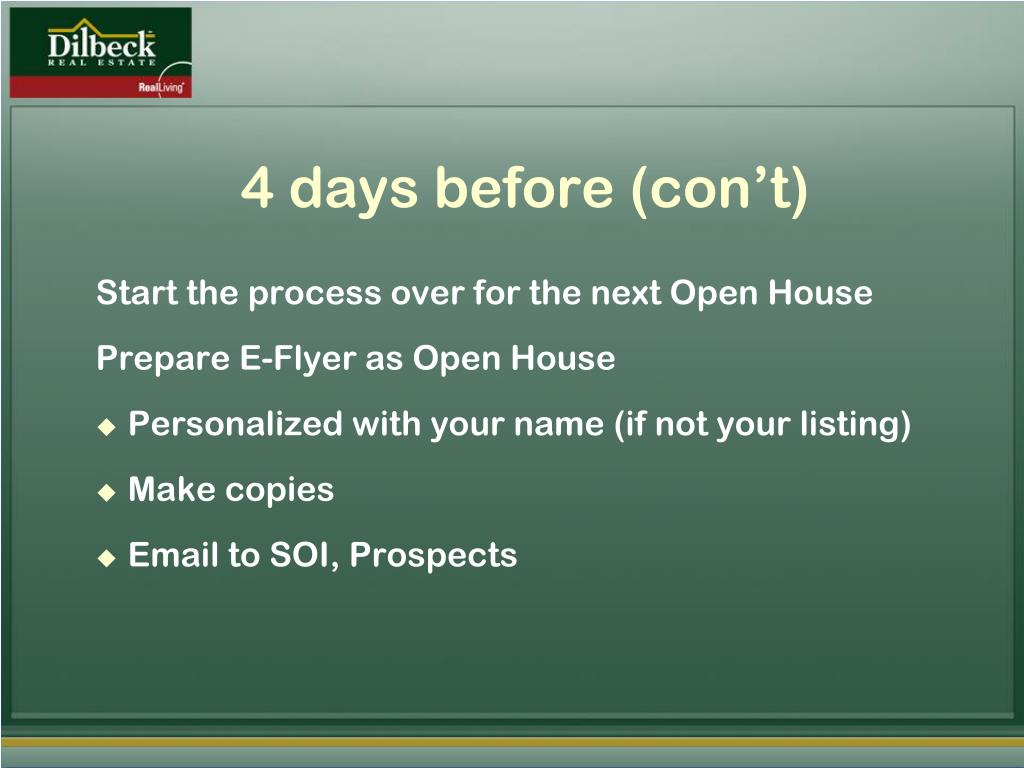 Dilbeck
REAL ESTATE
RealLiving

4 days before (con’t)

Start the process over for the next Open House

Prepare E-Flyer as Open House

◆ Personalized with your name (if not your listing)

◆ Make copies

◆ Email to SOI, Prospects